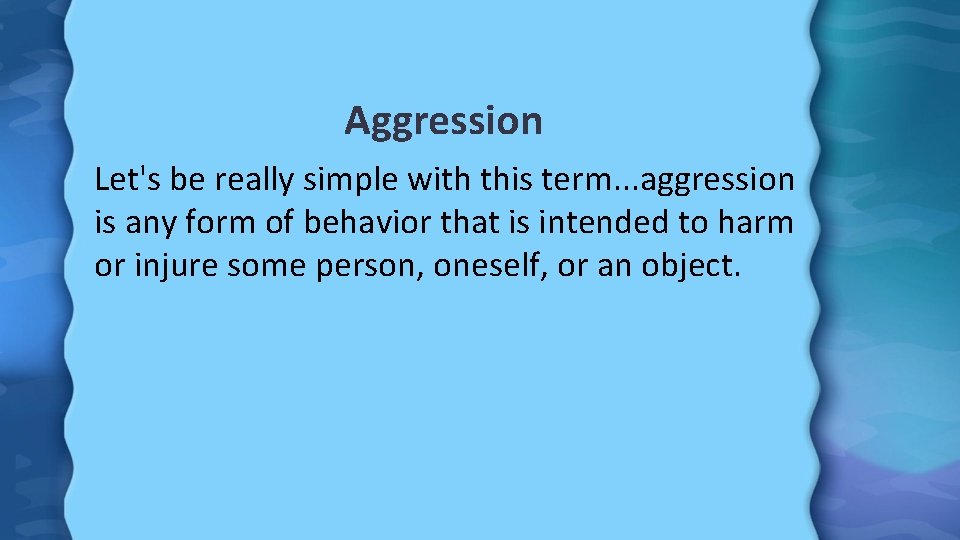 Aggression

Let's be really simple with this term...aggression is any form of behavior that is intended to harm or injure some person, oneself, or an object.